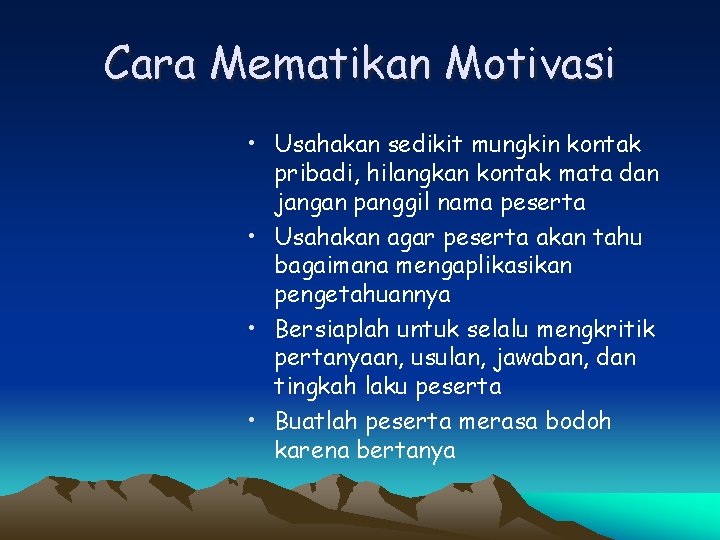 Cara Mematikan Motivasi

• Usahakan sedikit mungkin kontak pribadi, hilangkan kontak mata dan jangan panggil nama peserta
• Usahakan agar peserta akan tahu bagaimana mengaplikasikan pengetahuannya
• Bersiaplah untuk selalu mengkritik pertanyaan, usulan, jawaban, dan tingkah laku peserta
• Buatlah peserta merasa bodoh karena bertanya